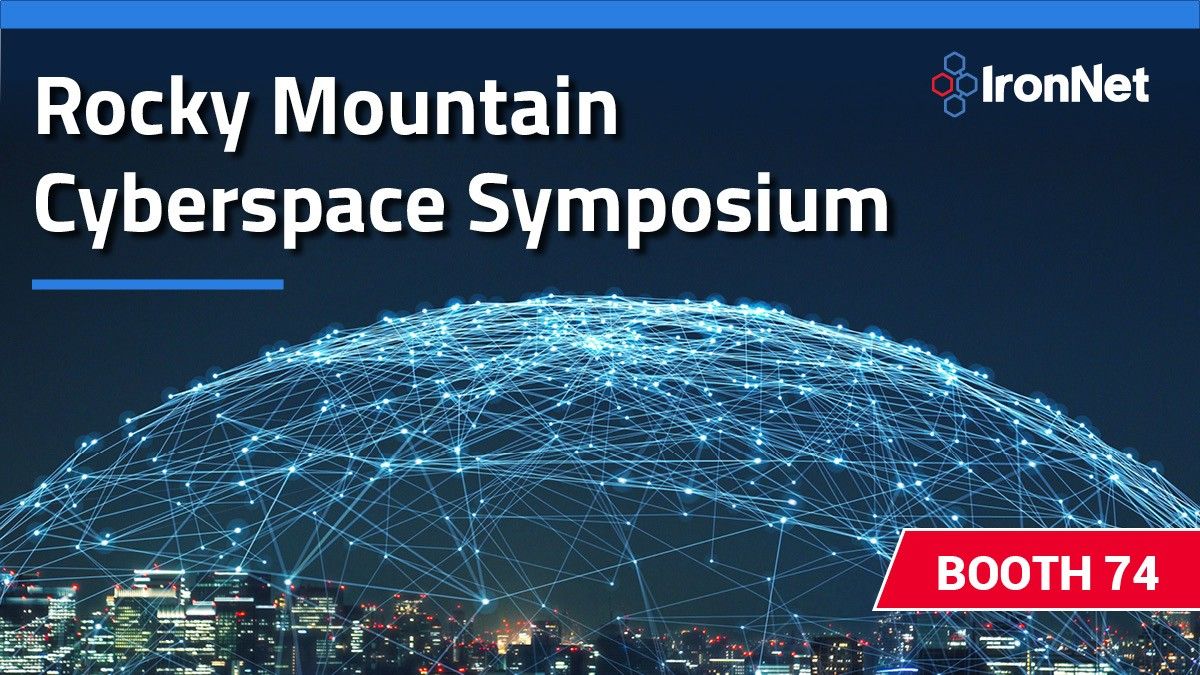 Rocky Mountain Cyberspace Symposium

IronNet

BOOTH 74